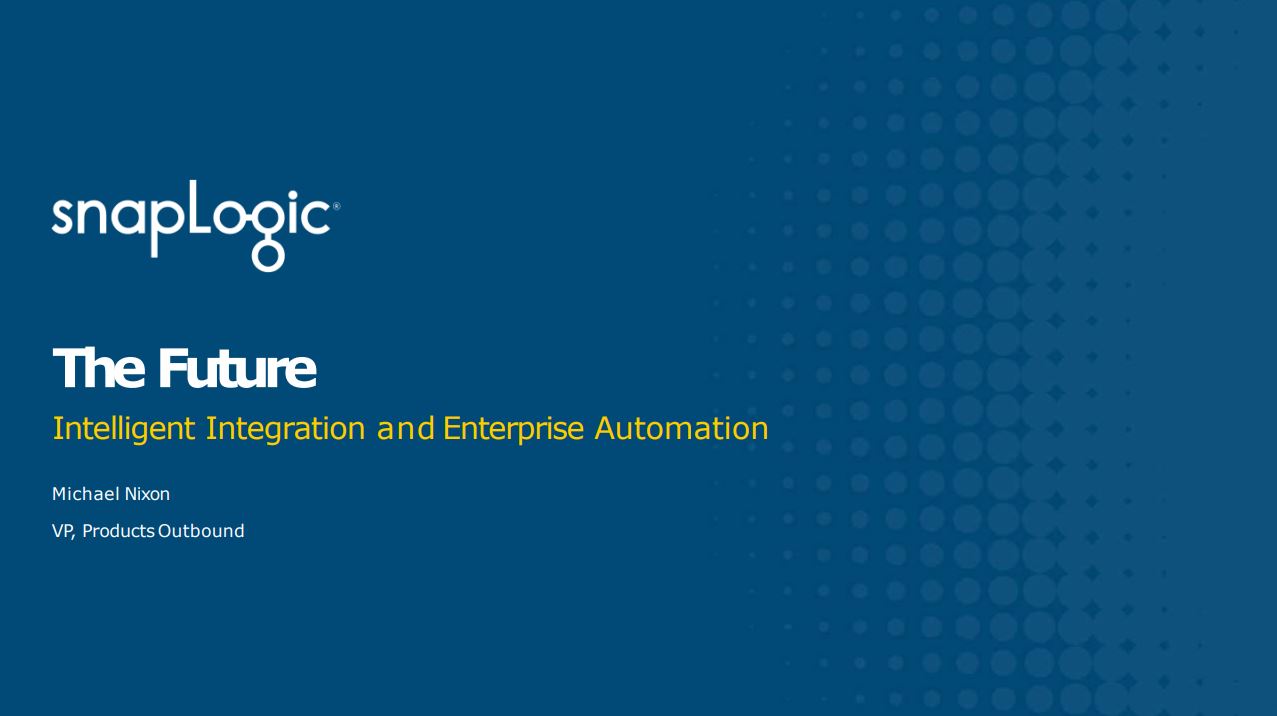 snapLogic®

The Future

Intelligent Integration and Enterprise Automation

Michael Nixon

VP, Products Outbound